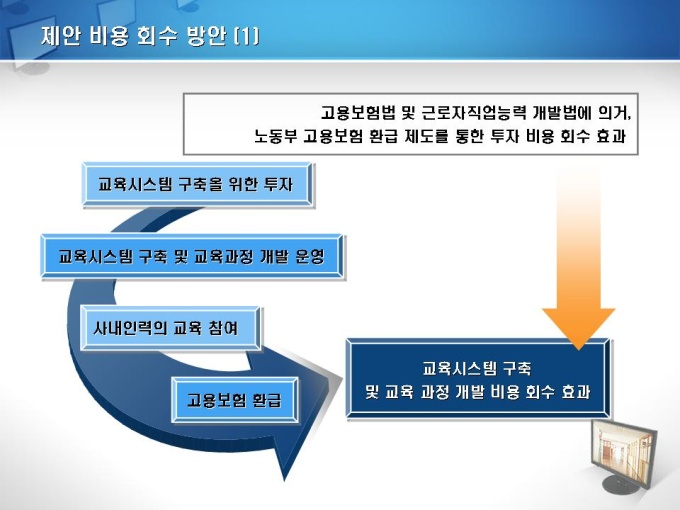 제안 비용 회수 방안 (1)

고용보험법 및 근로자직업능력 개발법에 의거,
노동부 고용보험 환급 제도를 통한 투자 비용 회수 효과

교육시스템 구축을 위한 투자

교육시스템 구축 및 교육과정 개발 운영

사내인력의 교육 참여

고용보험 환급

교육시스템 구축
및 교육 과정 개발 비용 회수 효과